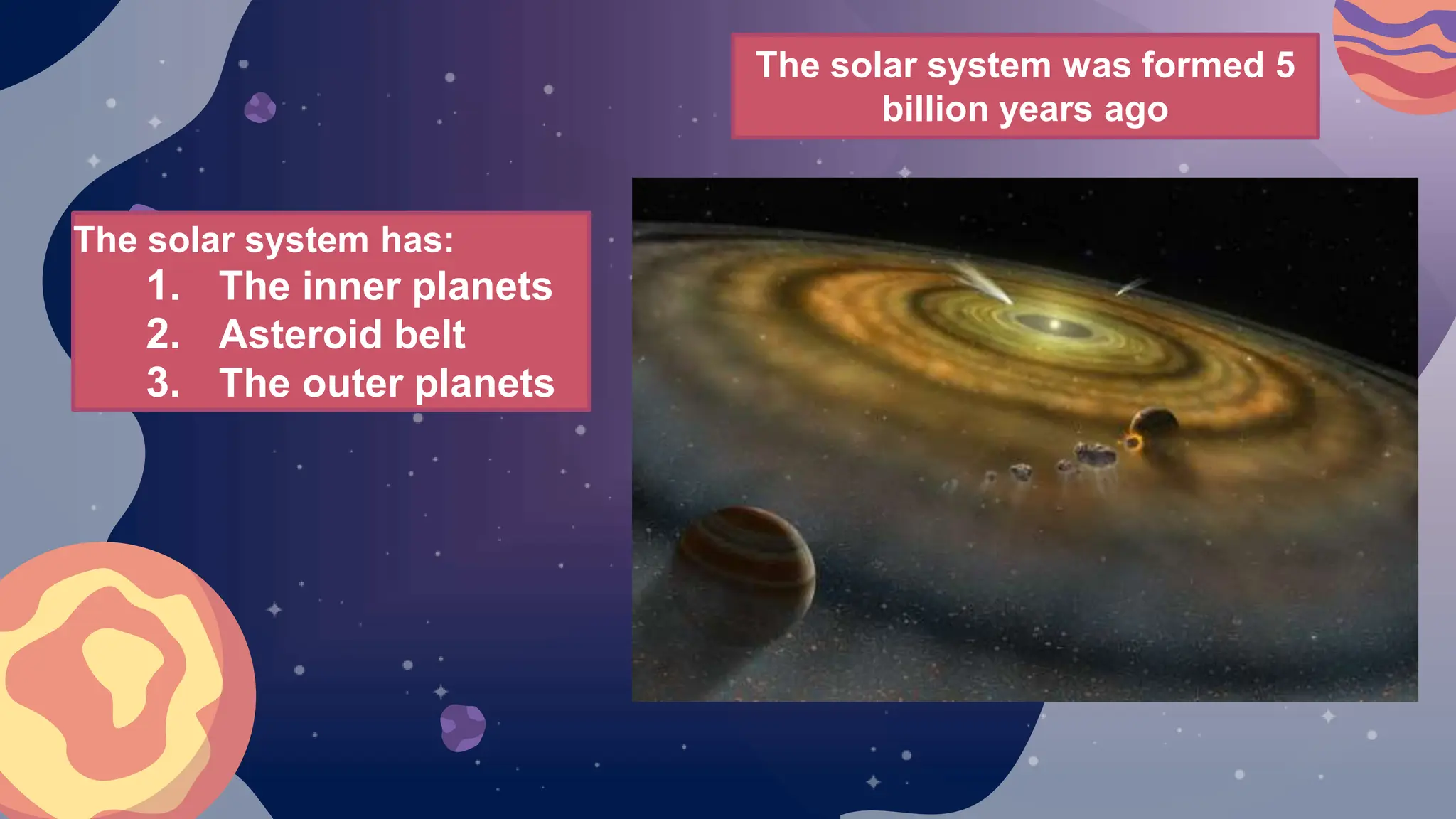 The solar system was formed 5 billion years ago

The solar system has:
1. The inner planets
2. Asteroid belt
3. The outer planets